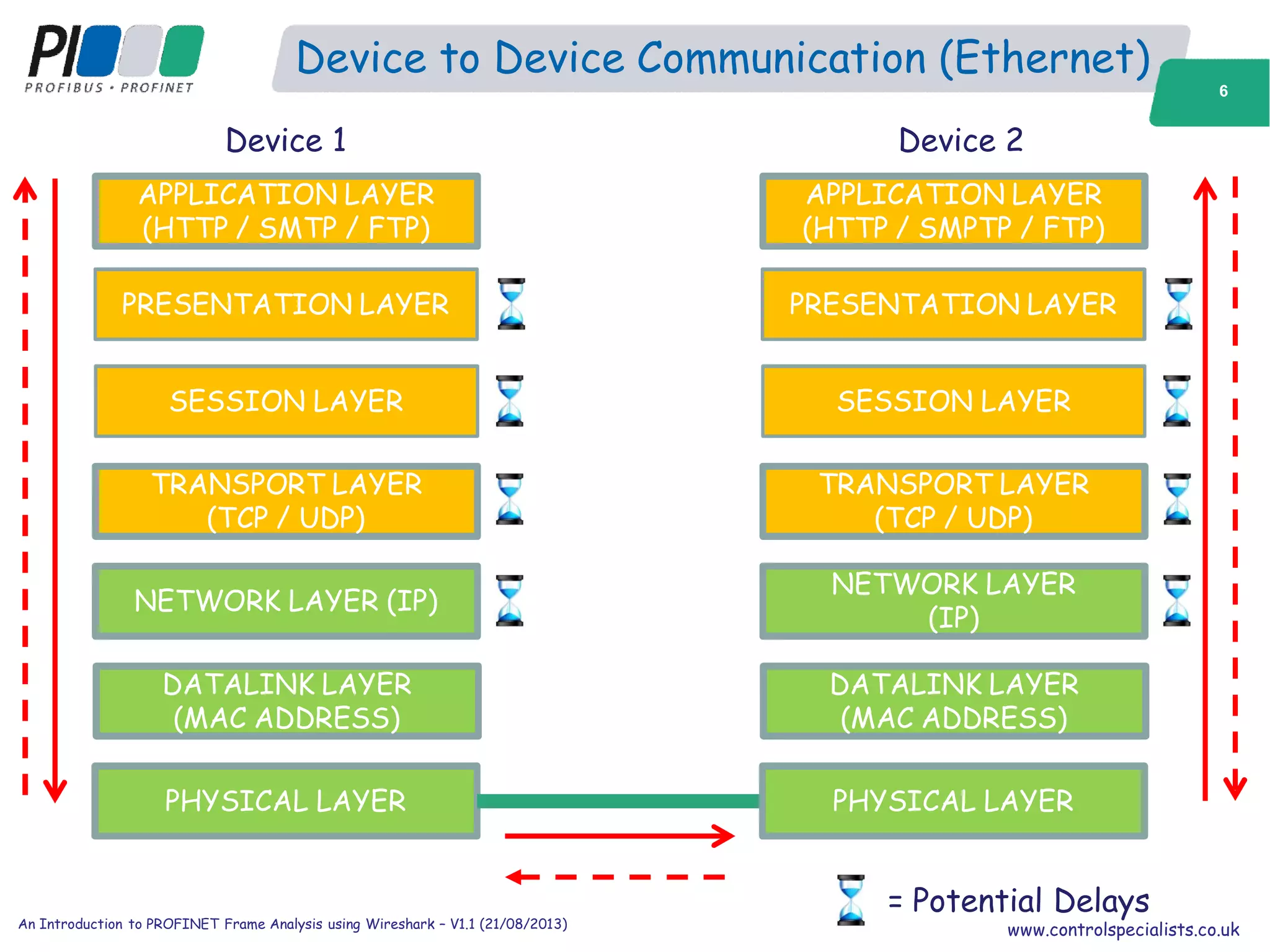 PI
PROFIBUS • PROFINET

Device to Device Communication (Ethernet)

6

Device 1

APPLICATION LAYER (HTTP / SMTP / FTP)

PRESENTATION LAYER

SESSION LAYER

TRANSPORT LAYER (TCP / UDP)

NETWORK LAYER (IP)

DATALINK LAYER (MAC ADDRESS)

PHYSICAL LAYER

Device 2

APPLICATION LAYER (HTTP / SMPTP / FTP)

PRESENTATION LAYER

SESSION LAYER

TRANSPORT LAYER (TCP / UDP)

NETWORK LAYER (IP)

DATALINK LAYER (MAC ADDRESS)

PHYSICAL LAYER

= Potential Delays

An Introduction to PROFINET Frame Analysis using Wireshark – V1.1 (21/08/2013)

www.controlspecialists.co.uk